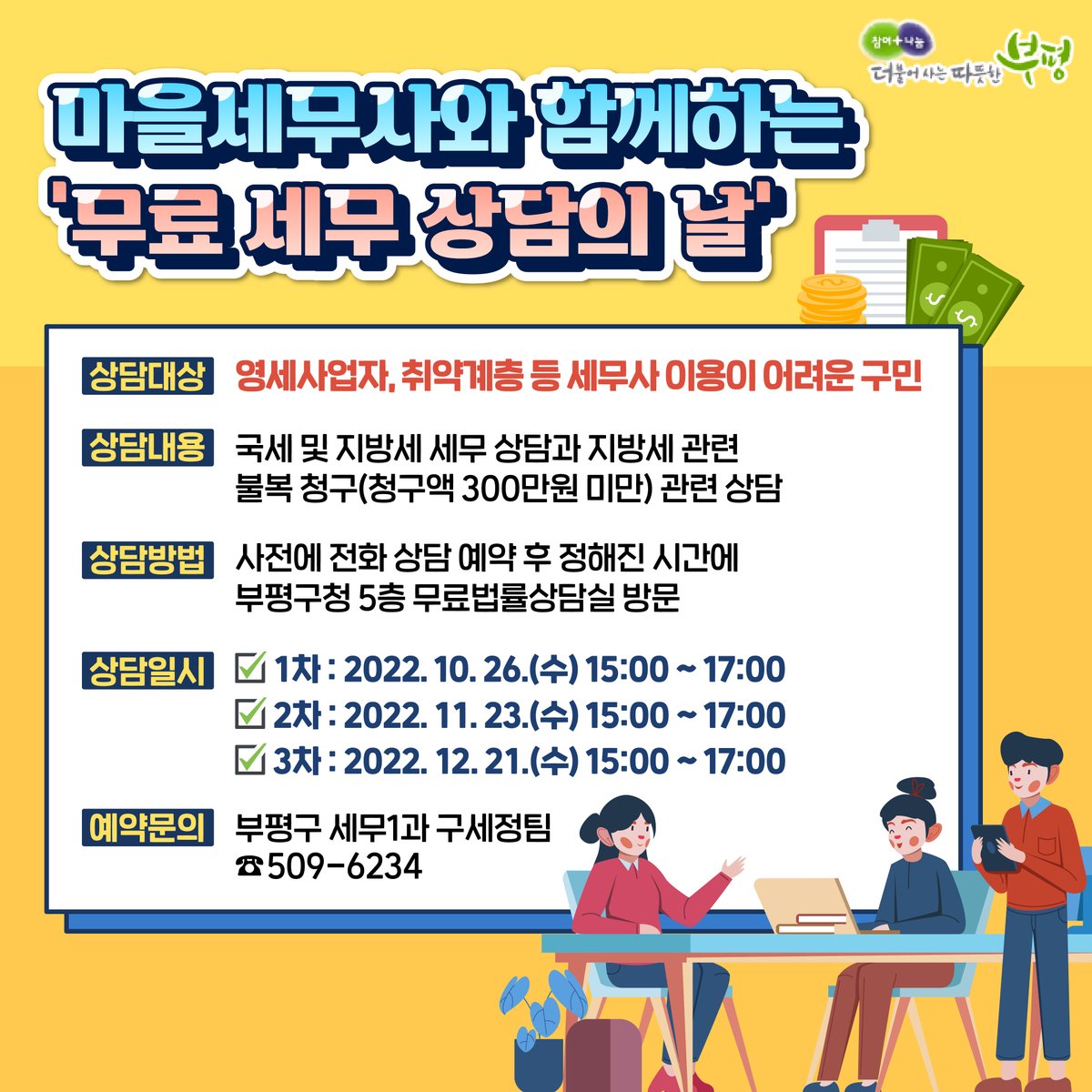 참여+나눔
더불어 사는 따뜻한 부평

마을세무사와 함께하는
'무료 세무 상담의 날'

상담대상 영세사업자, 취약계층 등 세무사 이용이 어려운 구민

상담내용 국세 및 지방세 세무 상담과 지방세 관련 불복 청구(청구액 300만원 미만) 관련 상담

상담방법 사전에 전화 상담 예약 후 정해진 시간에 부평구청 5층 무료법률상담실 방문

상담일시 ☑ 1차 : 2022. 10. 26.(수) 15:00 ~ 17:00
☑ 2차 : 2022. 11. 23.(수) 15:00 ~ 17:00
☑ 3차 : 2022. 12. 21.(수) 15:00 ~ 17:00

예약문의 부평구 세무1과 구세정팀
☎509-6234